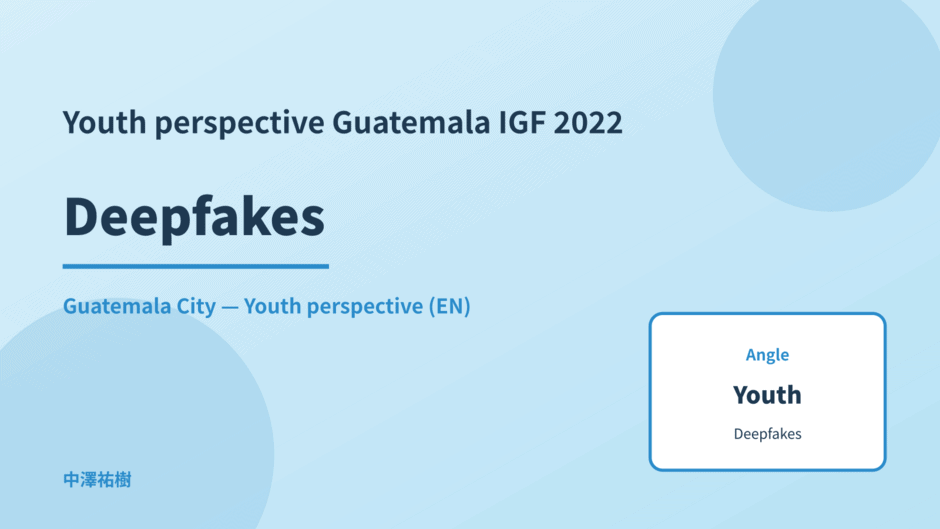 Youth perspective Guatemala IGF 2022

Deepfakes

Guatemala City — Youth perspective (EN)

Angle

Youth

Deepfakes

中澤祐樹